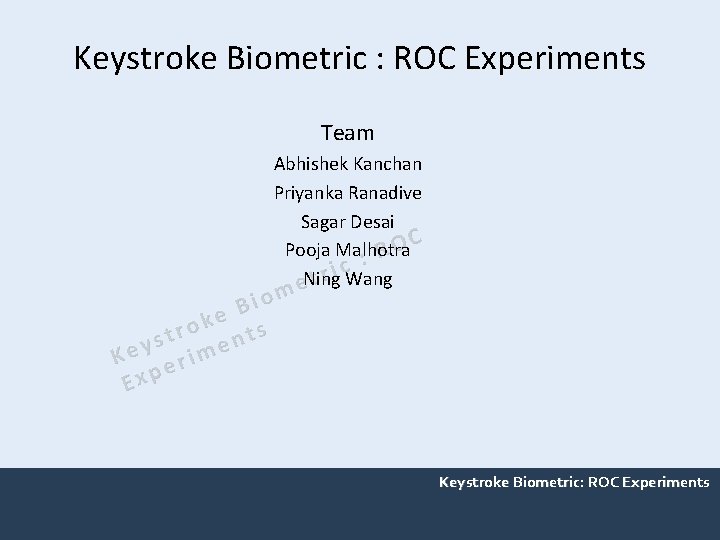 Keystroke Biometric : ROC Experiments

Team
Abhishek Kanchan
Priyanka Ranadive
Sagar Desai
Pooja Malhotra
Ning Wang

Keystroke Biometric : ROC Experiments

Keystroke Biometric: ROC Experiments